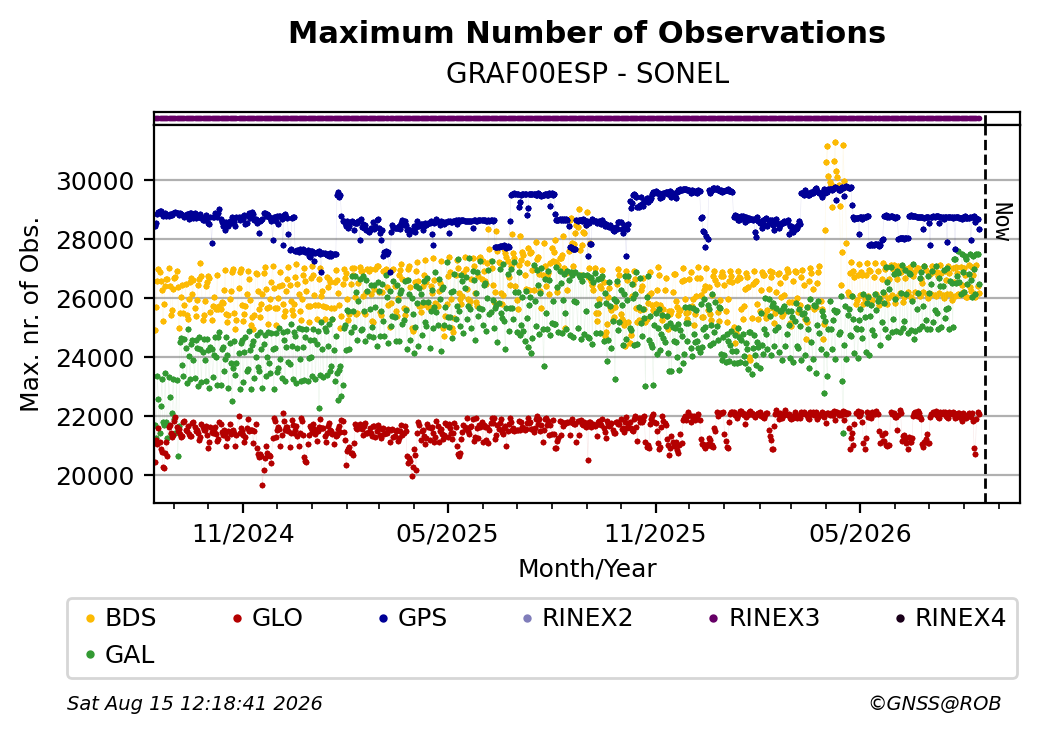 Maximum Number of Observations
GRAF00ESP - SONEL

Max. nr. of Obs.

30000
28000
26000
24000
22000
20000

Now

11/2024
05/2025
11/2025
05/2026

Month/Year

BDS GLO GPS RINEX2 RINEX3 RINEX4
GAL

Sat Aug 15 12:18:41 2026

©GNSS@ROB